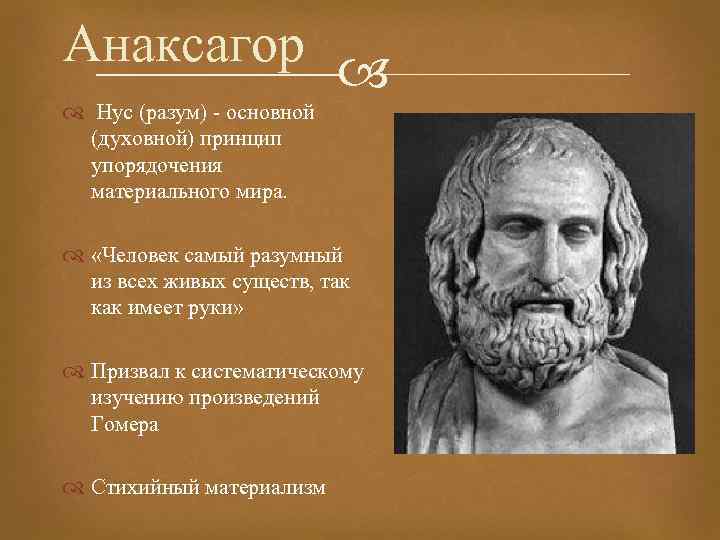 Анаксагор

Нус (разум) - основной (духовной) принцип упорядочения материального мира.

«Человек самый разумный из всех живых существ, так как имеет руки»

Призвал к систематическому изучению произведений Гомера

Стихийный материализм